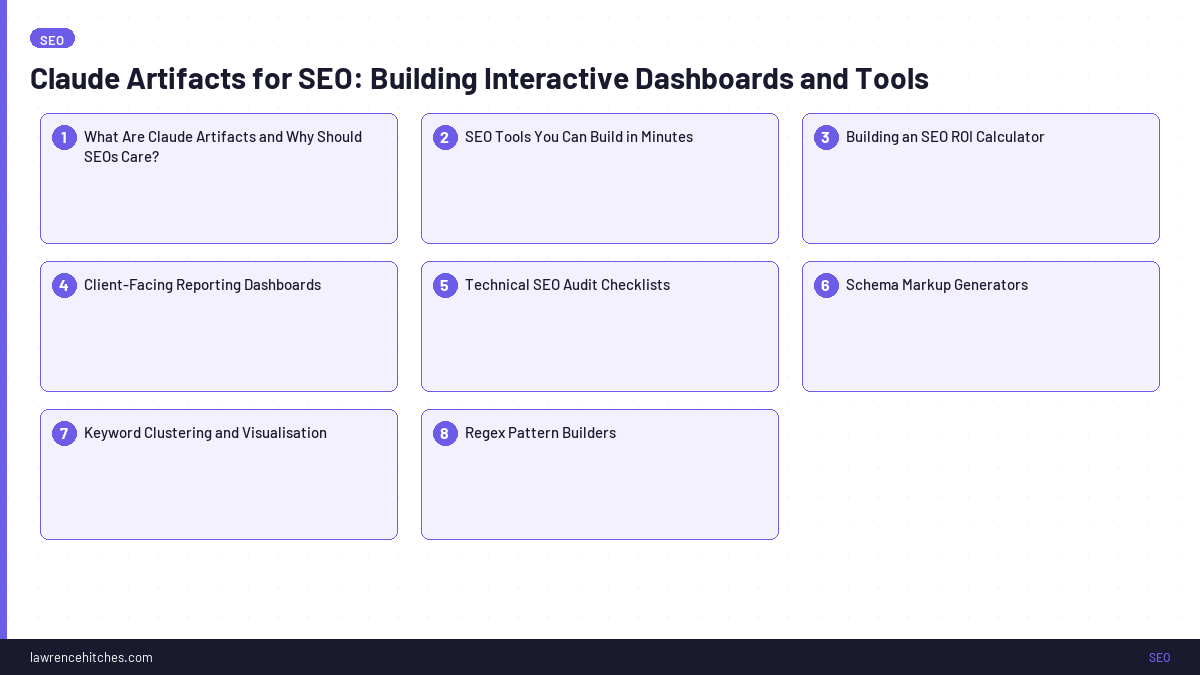 SEO

Claude Artifacts for SEO: Building Interactive Dashboards and Tools

1 What Are Claude Artifacts and Why Should SEOs Care?

2 SEO Tools You Can Build in Minutes

3 Building an SEO ROI Calculator

4 Client-Facing Reporting Dashboards

5 Technical SEO Audit Checklists

6 Schema Markup Generators

7 Keyword Clustering and Visualisation

8 Regex Pattern Builders

lawrencehitches.com

SEO